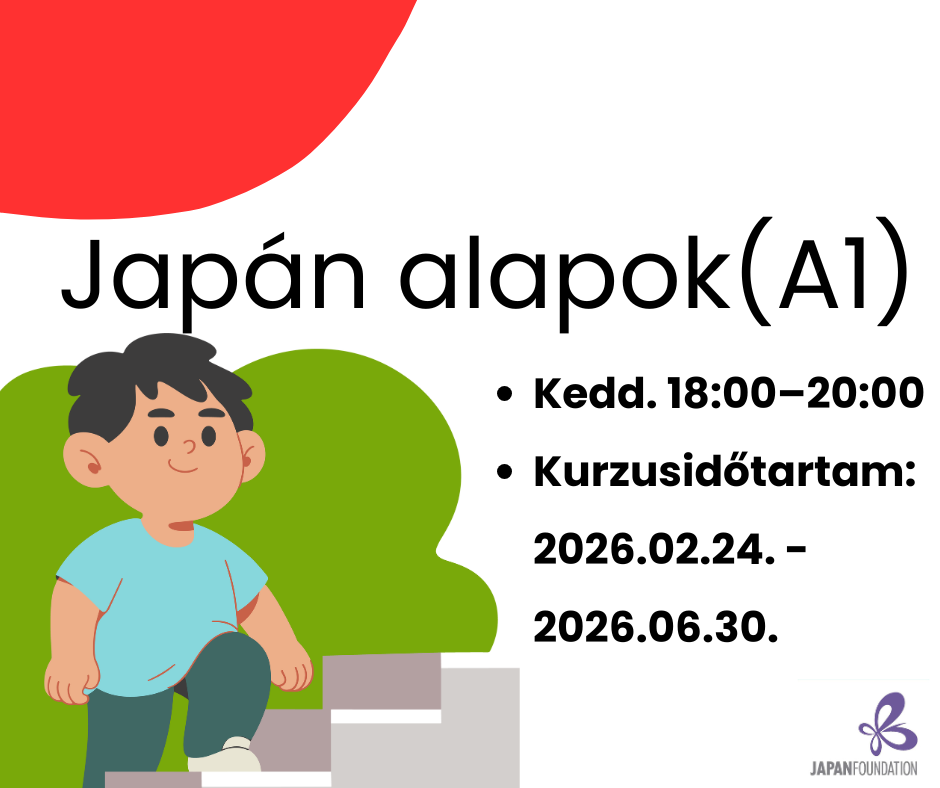 Japán alapok(A1)

• Kedd. 18:00–20:00

• Kurzusidőtartam: 2026.02.24. - 2026.06.30.

JAPANFOUNDATION